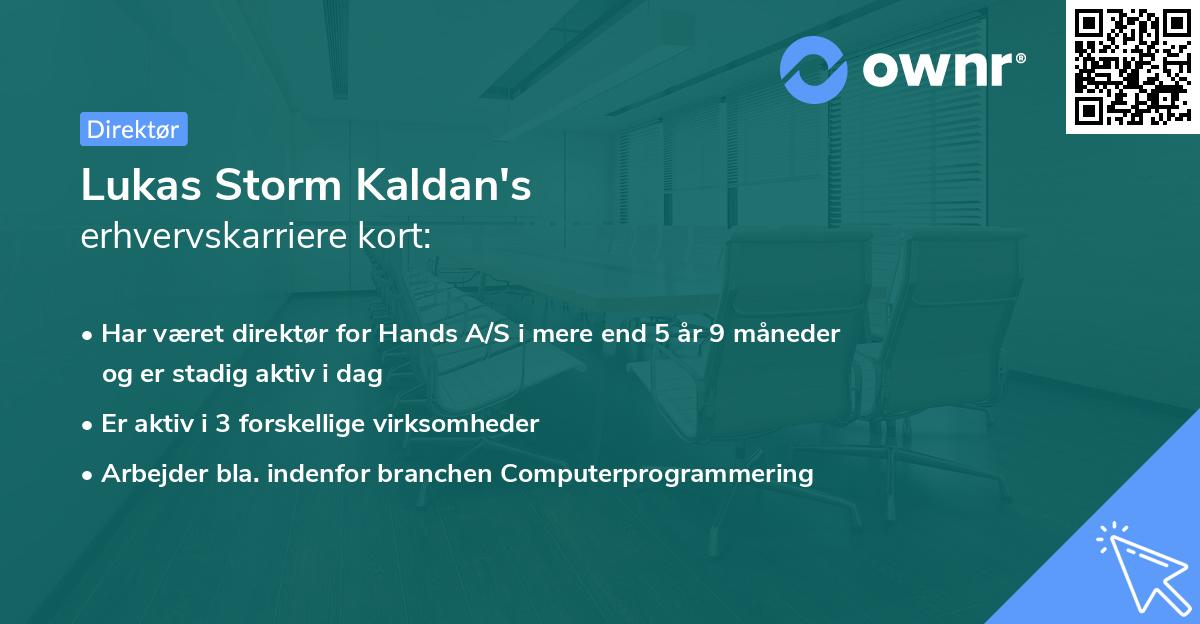 ownr®

Direktør

Lukas Storm Kaldan's
erhvervskarriere kort:

• Har været direktør for Hands A/S i mere end 5 år 9 måneder og er stadig aktiv i dag
• Er aktiv i 3 forskellige virksomheder
• Arbejder bla. indenfor branchen Computerprogrammering